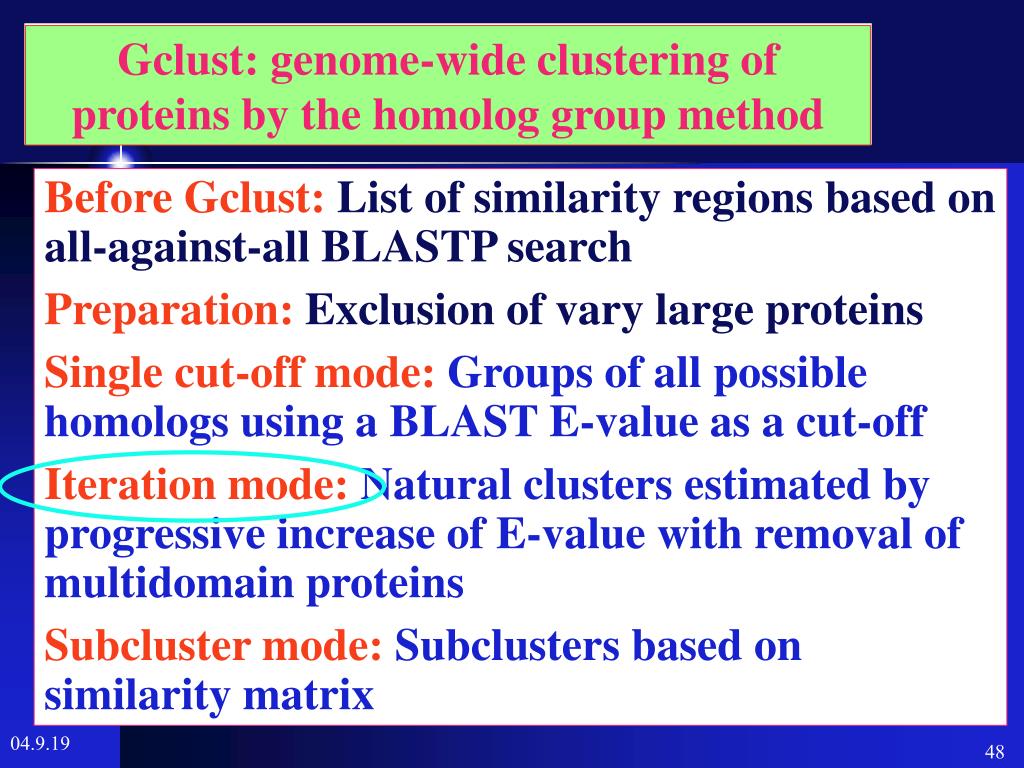 Gclust: genome-wide clustering of proteins by the homolog group method

Before Gclust: List of similarity regions based on all-against-all BLASTP search

Preparation: Exclusion of vary large proteins

Single cut-off mode: Groups of all possible homologs using a BLAST E-value as a cut-off

Iteration mode: Natural clusters estimated by progressive increase of E-value with removal of multidomain proteins

Subcluster mode: Subclusters based on similarity matrix

04.9.19

48